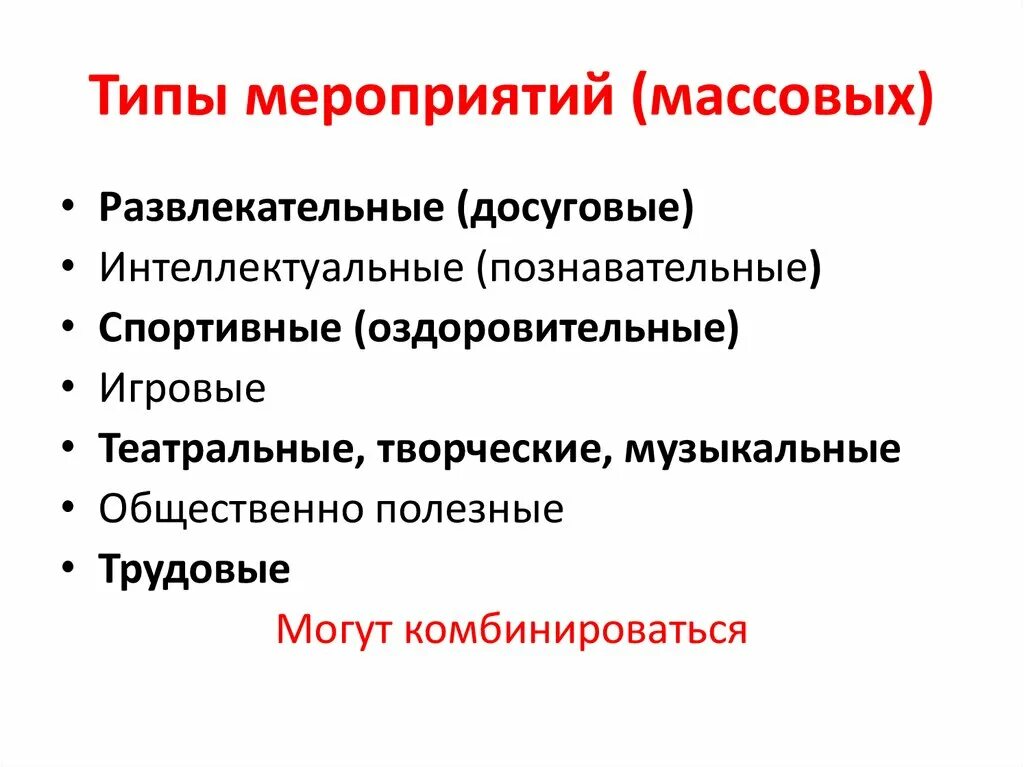 Типы мероприятий (массовых)

• Развлекательные (досуговые)
• Интеллектуальные (познавательные)
• Спортивные (оздоровительные)
• Игровые
• Театральные, творческие, музыкальные
• Общественно полезные
• Трудовые

Могут комбинироваться